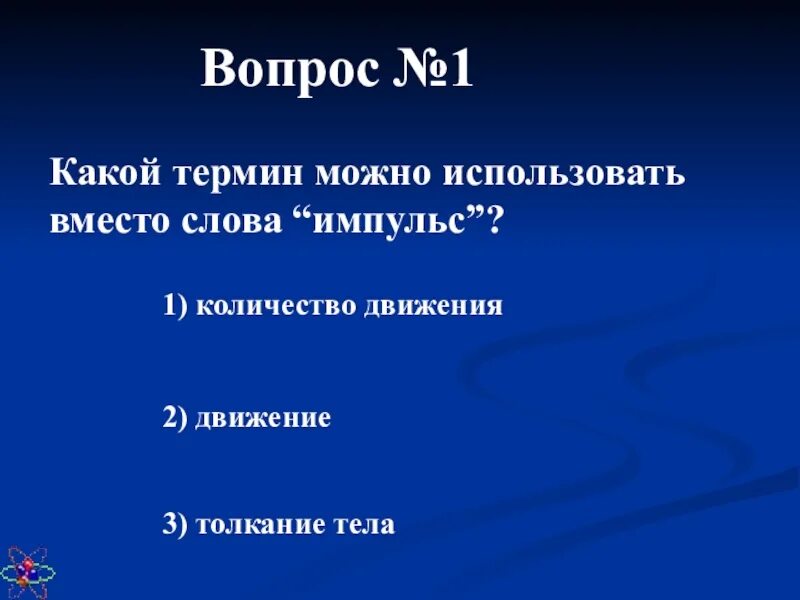 Вопрос №1

Какой термин можно использовать вместо слова “импульс”?

1) количество движения

2) движение

3) толкание тела